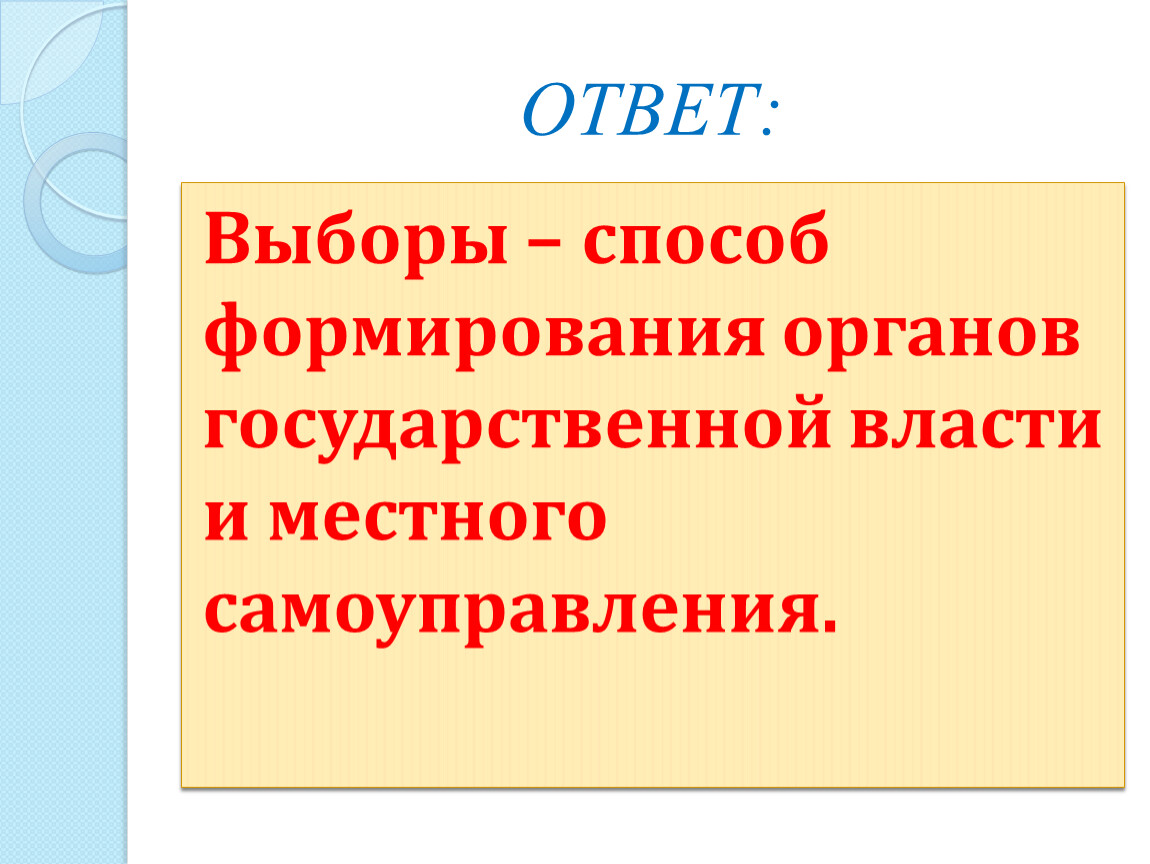 ОТВЕТ:

Выборы – способ формирования органов государственной власти и местного самоуправления.